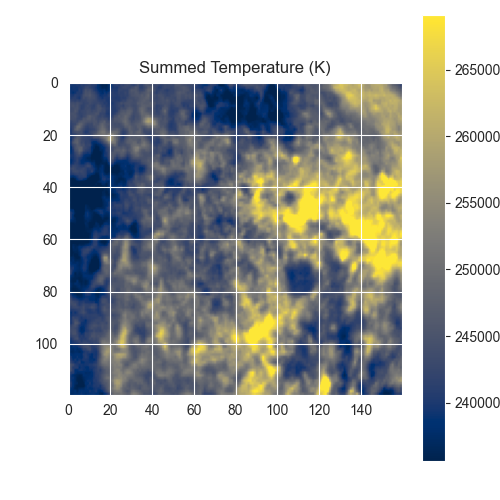 Summed Temperature (K)

0
20
40
60
80
100

0 20 40 60 80 100 120 140

265000
260000
255000
250000
245000
240000